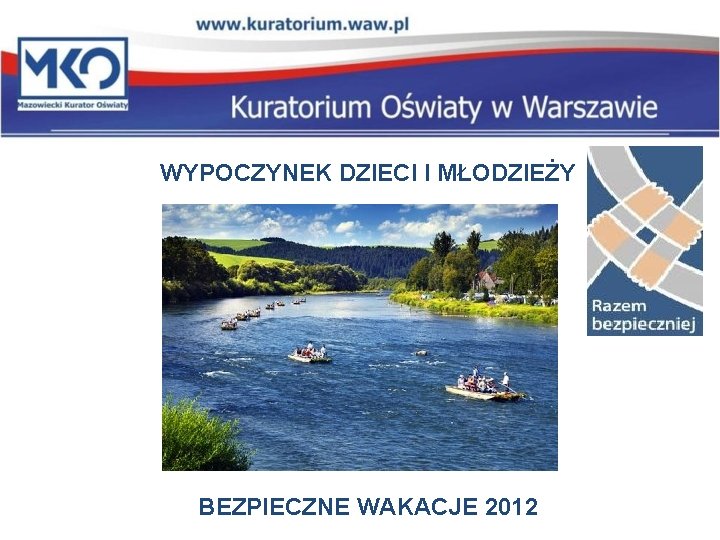 www.kuratorium.waw.pl

MKO
Mazowiecki Kurator Oświaty

Kuratorium Oświaty w Warszawie

WYPOCZYNEK DZIECI I MŁODZIEŻY

Razem bezpieczniej

BEZPIECZNE WAKACJE 2012